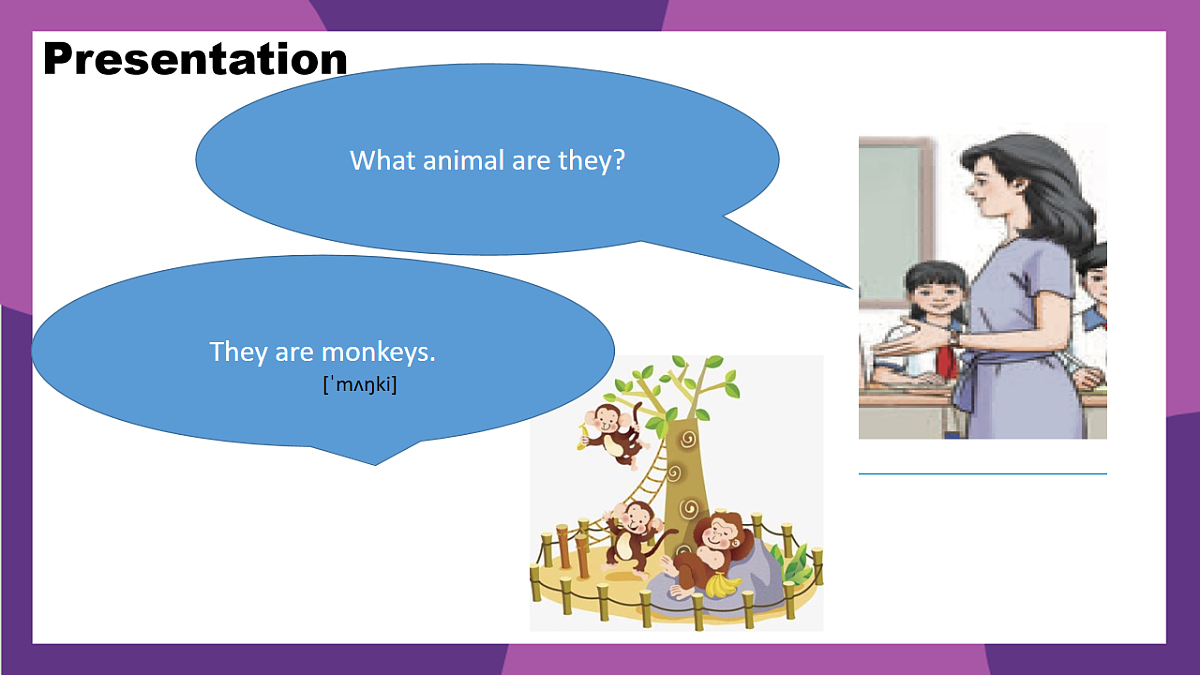 Presentation

What animal are they?

They are monkeys.
[ˈmʌŋki]